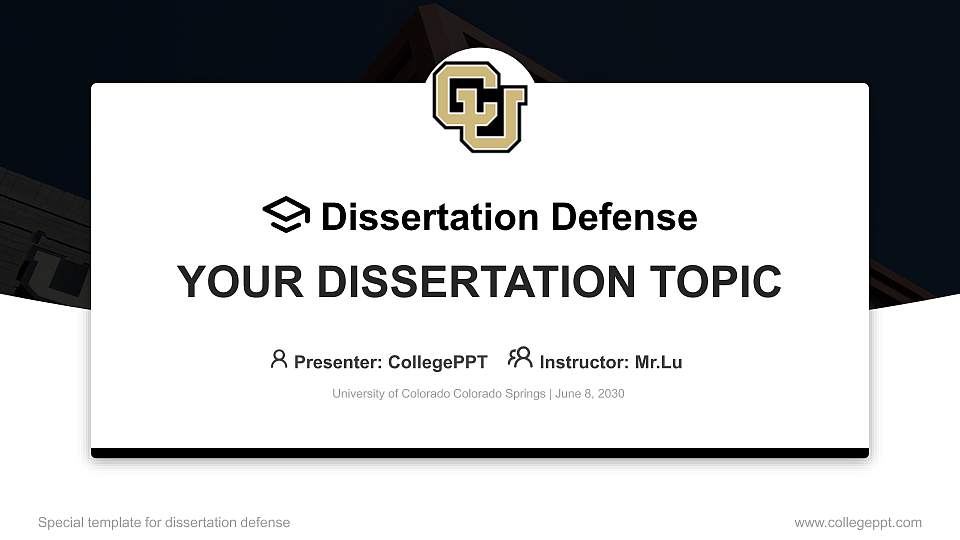 CU

Dissertation Defense

YOUR DISSERTATION TOPIC

Presenter: CollegePPT Instructor: Mr.Lu

University of Colorado Colorado Springs | June 8, 2030

Special template for dissertation defense

www.collegeppt.com